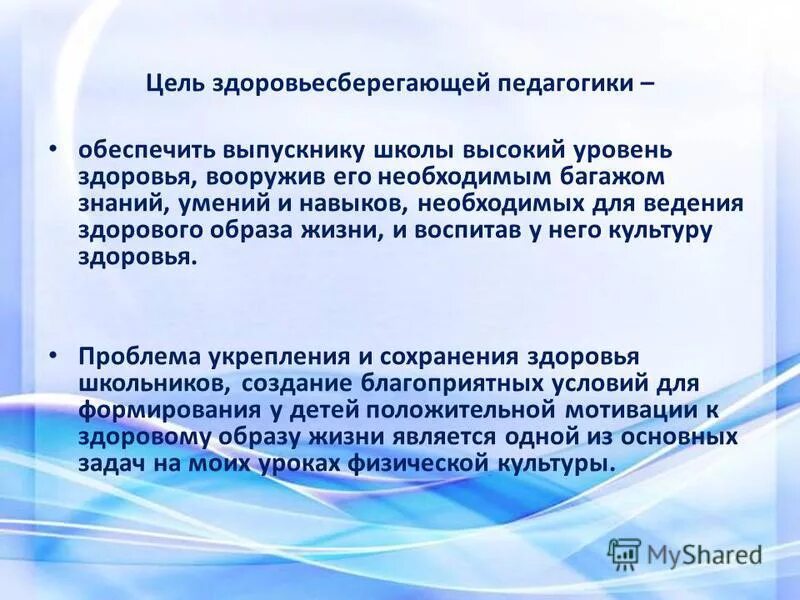 Цель здоровьесберегающей педагогики –

• обеспечить выпускнику школы высокий уровень здоровья, вооружив его необходимым багажом знаний, умений и навыков, необходимых для ведения здорового образа жизни, и воспитав у него культуру здоровья.

• Проблема укрепления и сохранения здоровья школьников, создание благоприятных условий для формирования у детей положительной мотивации к здоровому образу жизни является одной из основных задач на моих уроках физической культуры.

MyShared